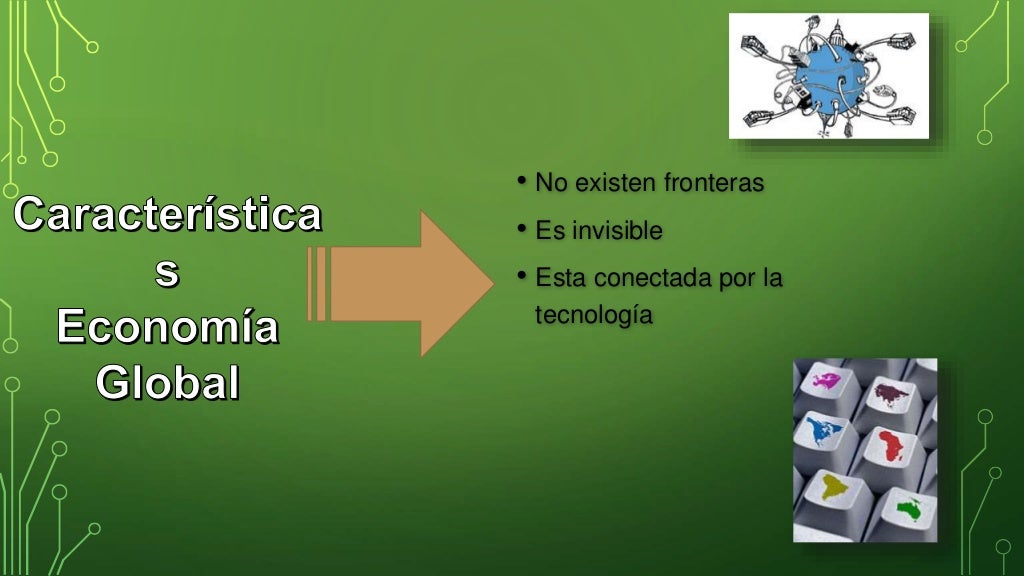 Característica
s
Economía
Global

• No existen fronteras
• Es invisible
• Esta conectada por la tecnología